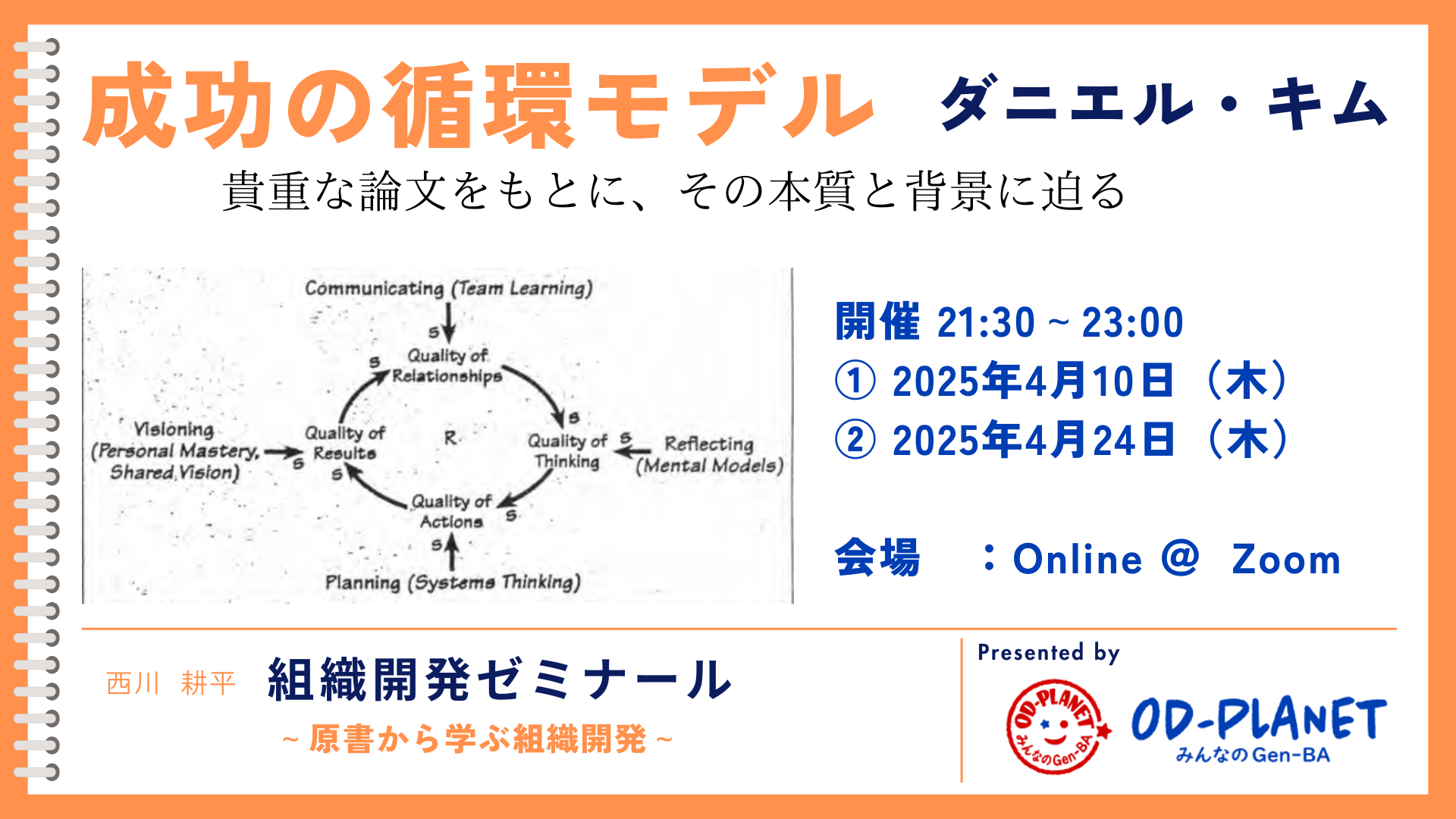 成功の循環モデル　ダニエル・キム

貴重な論文をもとに、その本質と背景に迫る

Communicating (Team Learning)
S
S Quality of Relationships
S
Visioning (Personal Mastery, Shared Vision)
S Quality of Results
S
R
Quality of Thinking
S Reflecting (Mental Models)
Quality of Actions
S
S
Planning (Systems Thinking)

開催 21:30 ~ 23:00
① 2025年4月10日（木）
② 2025年4月24日（木）

会場　：Online @　Zoom

西川　耕平　組織開発ゼミナール
~ 原書から学ぶ組織開発 ~

Presented by
OD-PLANET みんなのGen-BA
OD-PLANET
みんなのGen-BA